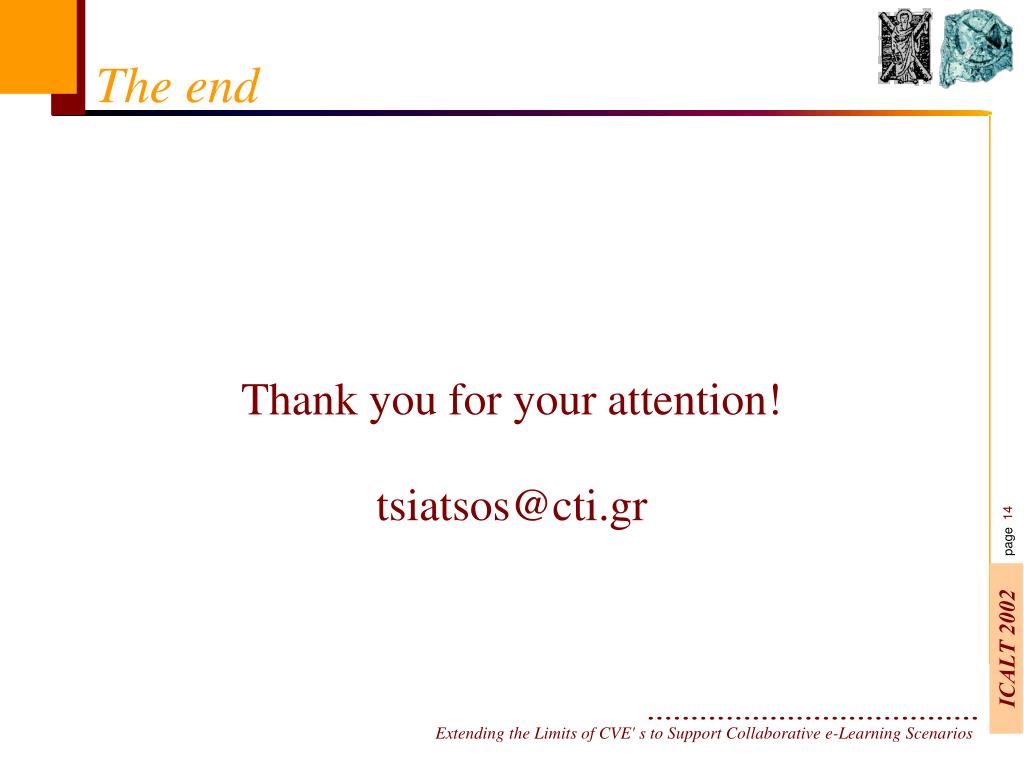 The end

Thank you for your attention!

tsiatsos@cti.gr

page 14

ICALT 2002

Extending the Limits of CVE' s to Support Collaborative e-Learning Scenarios